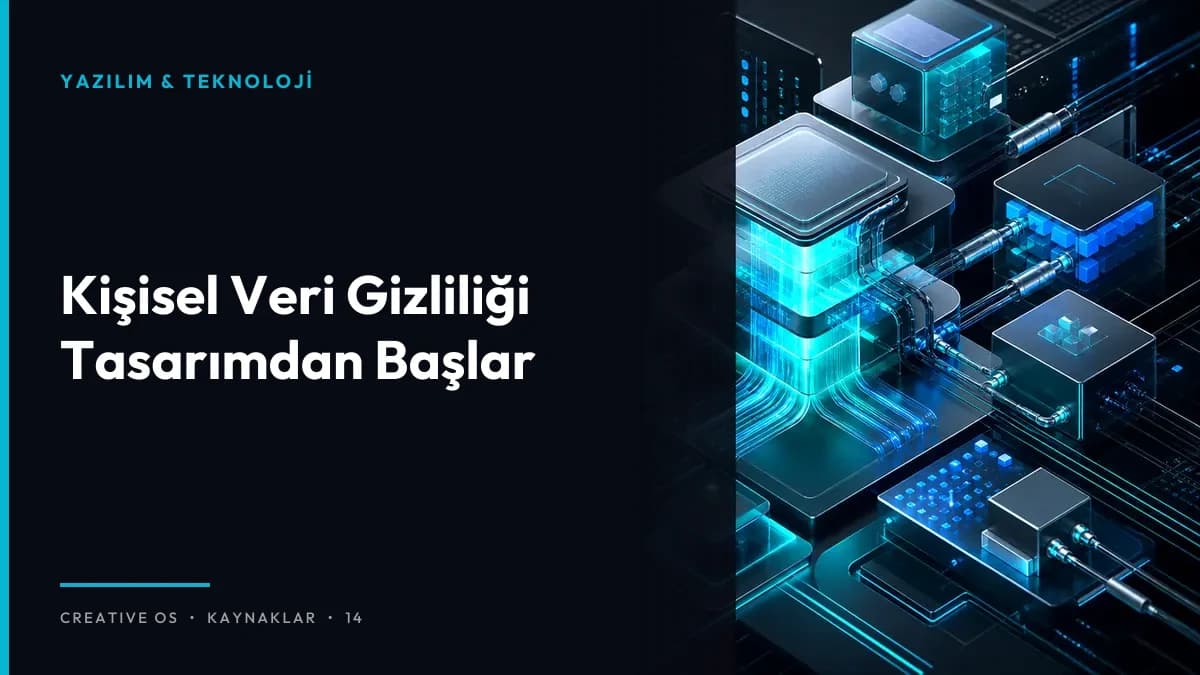 YAZILIM & TEKNOLOJİ

Kişisel Veri Gizliliği Tasarımdan Başlar

CREATIVE OS • KAYNAKLAR • 14